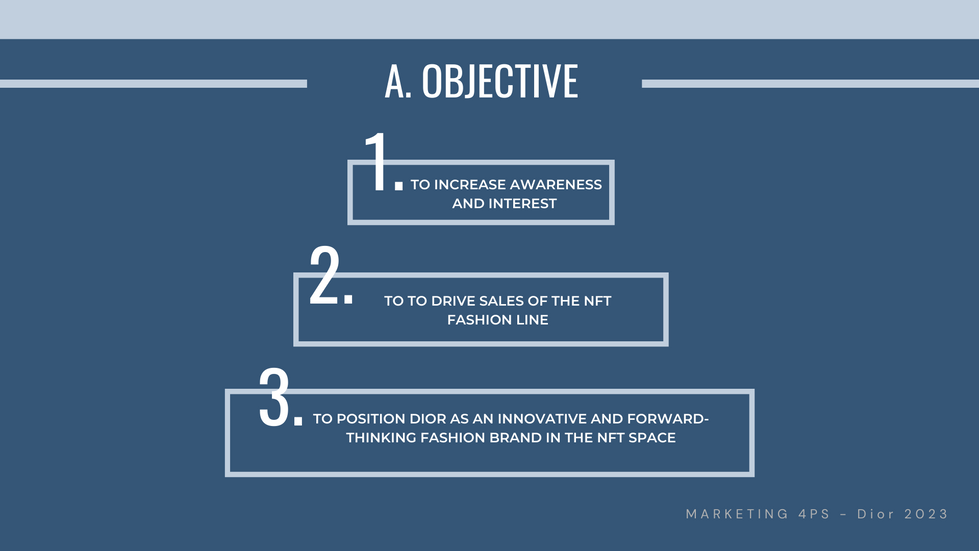 A. OBJECTIVE

1. TO INCREASE AWARENESS AND INTEREST

2. TO TO DRIVE SALES OF THE NFT FASHION LINE

3. TO POSITION DIOR AS AN INNOVATIVE AND FORWARD-THINKING FASHION BRAND IN THE NFT SPACE

MARKETING 4PS – Dior 2023